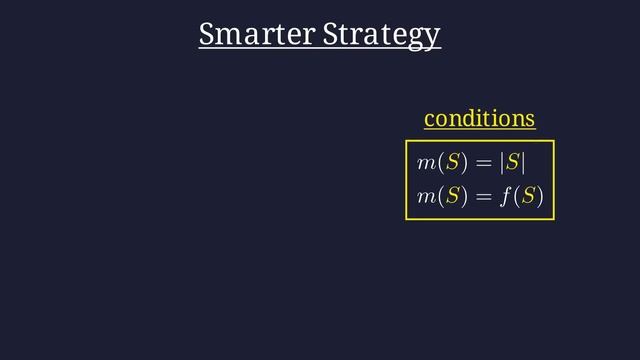 Smarter Strategy

conditions

$m(S) = |S|$
$m(S) = f(S)$